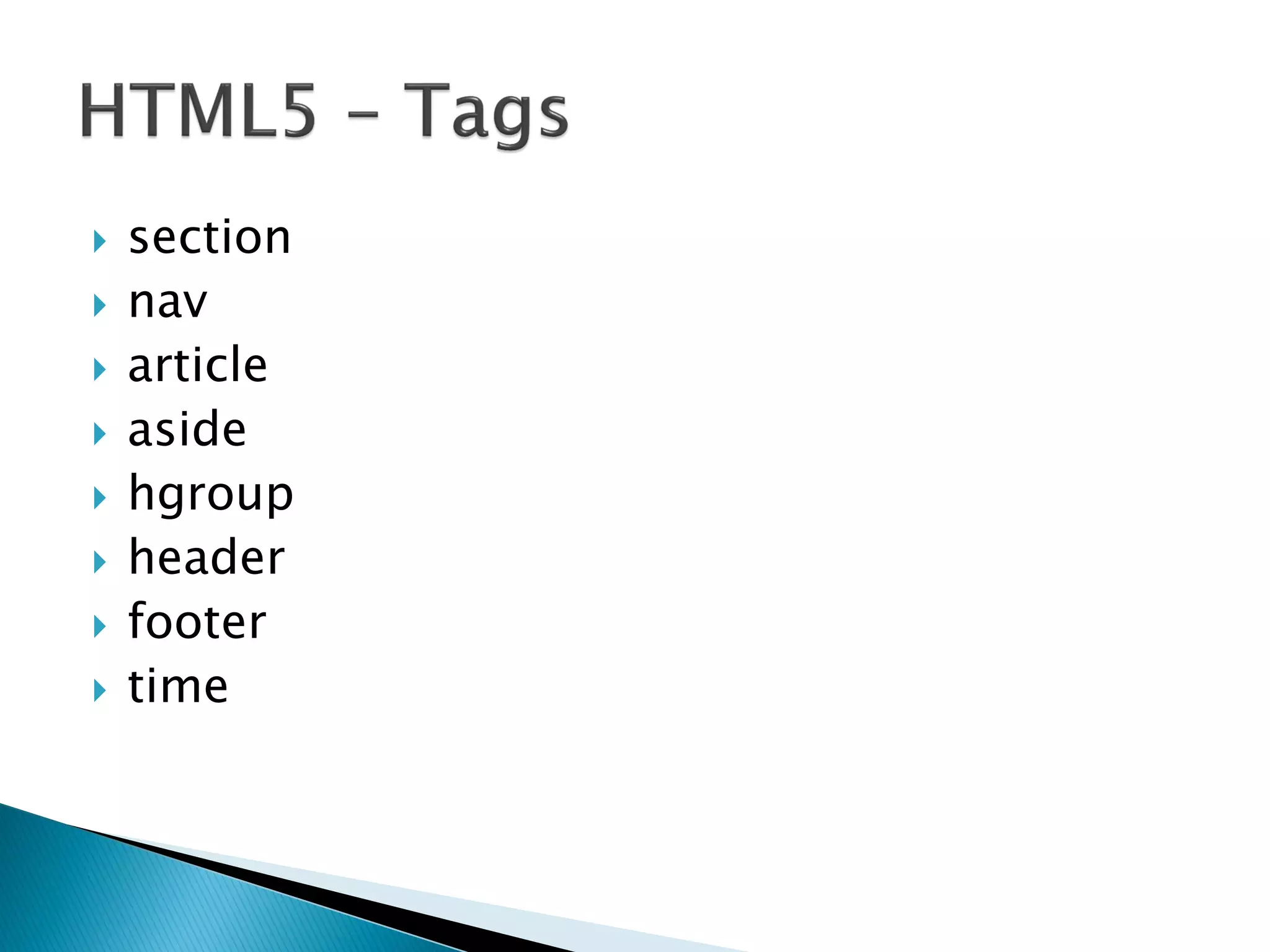 HTML5 – Tags

section
nav
article
aside
hgroup
header
footer
time